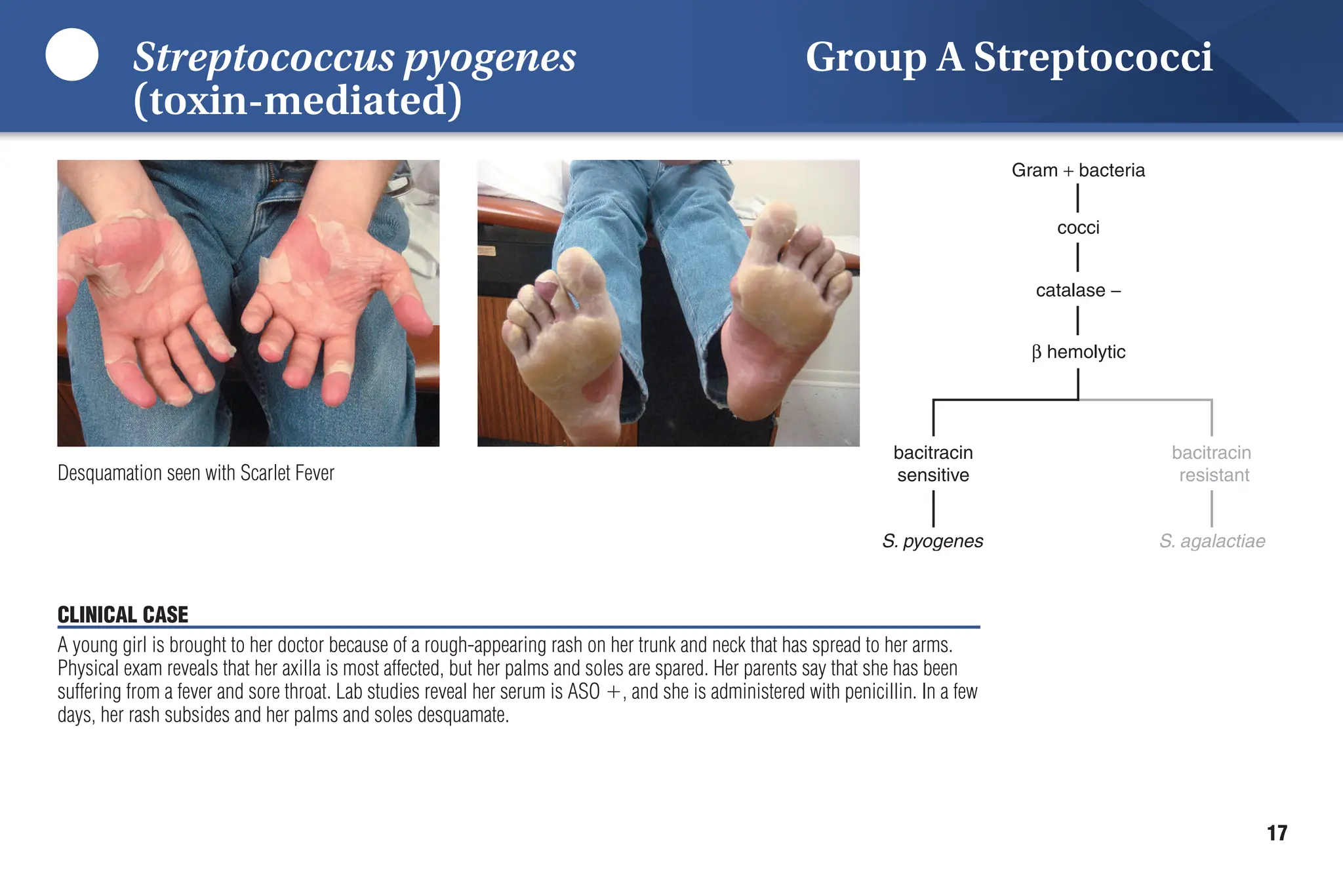 Streptococcus pyogenes (toxin-mediated)

Group A Streptococci

Desquamation seen with Scarlet Fever

Gram + bacteria

cocci

catalase –

β hemolytic

bacitracin sensitive

S. pyogenes

bacitracin resistant

S. agalactiae

CLINICAL CASE

A young girl is brought to her doctor because of a rough-appearing rash on her trunk and neck that has spread to her arms. Physical exam reveals that her axilla is most affected, but her palms and soles are spared. Her parents say that she has been suffering from a fever and sore throat. Lab studies reveal her serum is ASO +, and she is administered with penicillin. In a few days, her rash subsides and her palms and soles desquamate.

17